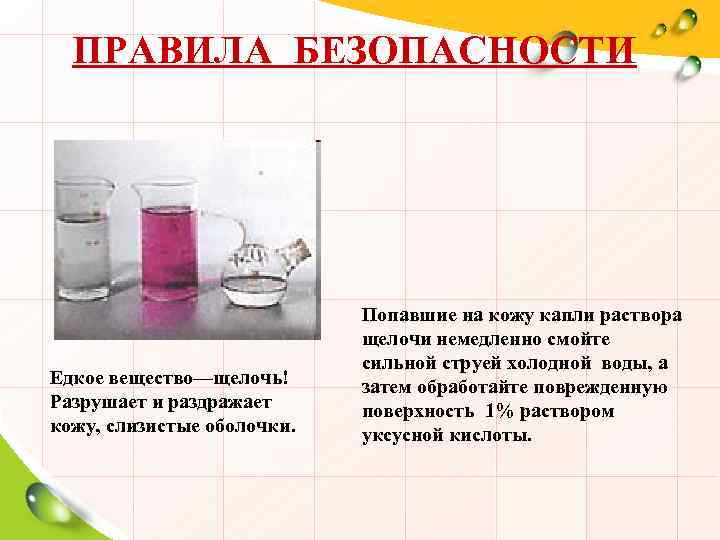 ПРАВИЛА БЕЗОПАСНОСТИ

Едкое вещество—щелочь! Разрушает и раздражает кожу, слизистые оболочки.

Попавшие на кожу капли раствора щелочи немедленно смойте сильной струей холодной воды, а затем обработайте поврежденную поверхность 1% раствором уксусной кислоты.